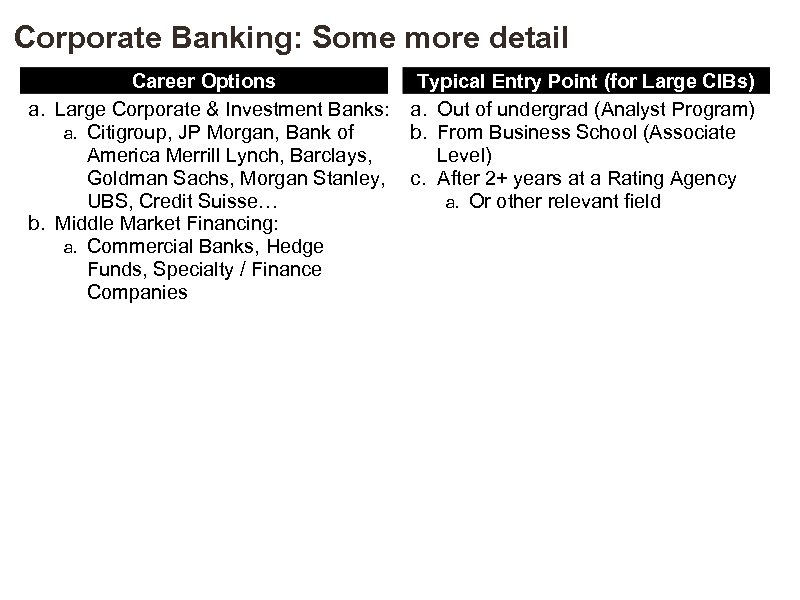 Corporate Banking: Some more detail

Career Options

a. Large Corporate & Investment Banks:
a. Citigroup, JP Morgan, Bank of America Merrill Lynch, Barclays, Goldman Sachs, Morgan Stanley, UBS, Credit Suisse…
b. Middle Market Financing:
a. Commercial Banks, Hedge Funds, Specialty / Finance Companies

Typical Entry Point (for Large CIBs)

a. Out of undergrad (Analyst Program)
b. From Business School (Associate Level)
c. After 2+ years at a Rating Agency
a. Or other relevant field